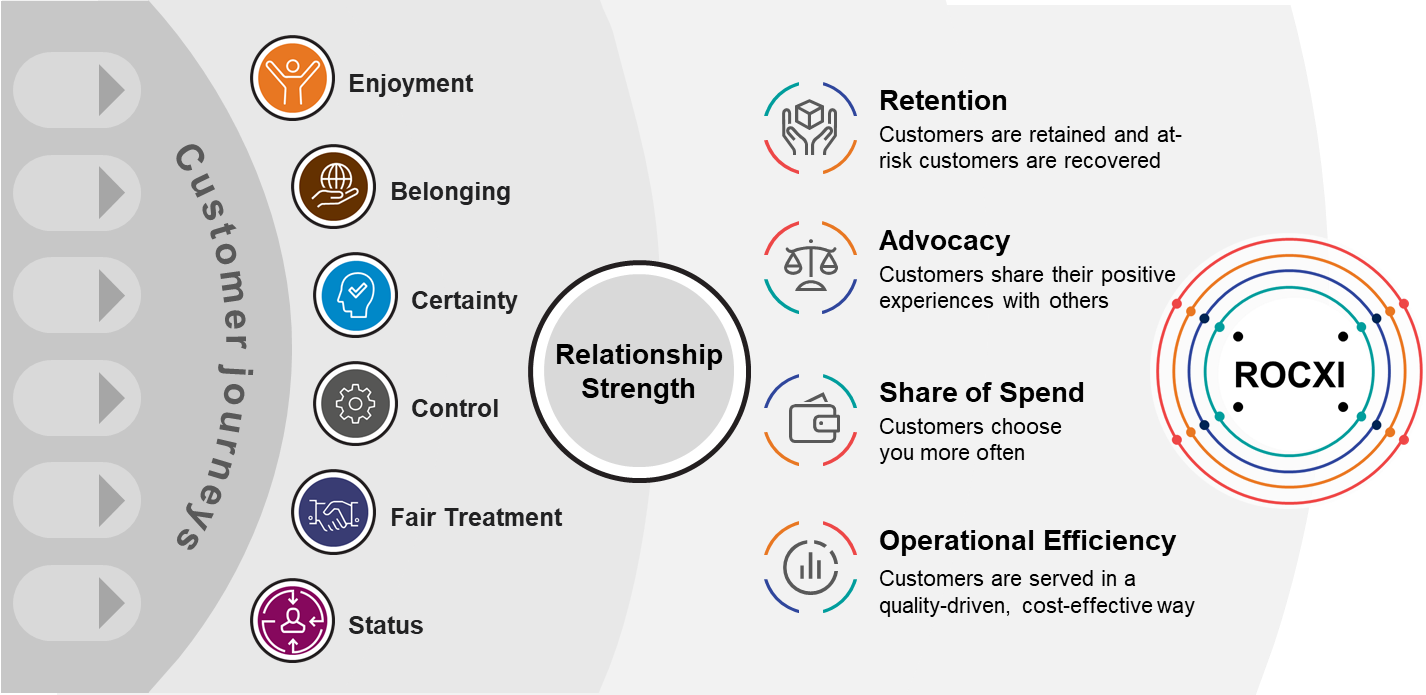 Customer journeys

Enjoyment

Belonging

Certainty

Control

Fair Treatment

Status

Relationship Strength

Retention
Customers are retained and at-risk customers are recovered

Advocacy
Customers share their positive experiences with others

Share of Spend
Customers choose you more often

Operational Efficiency
Customers are served in a quality-driven, cost-effective way

ROCXI